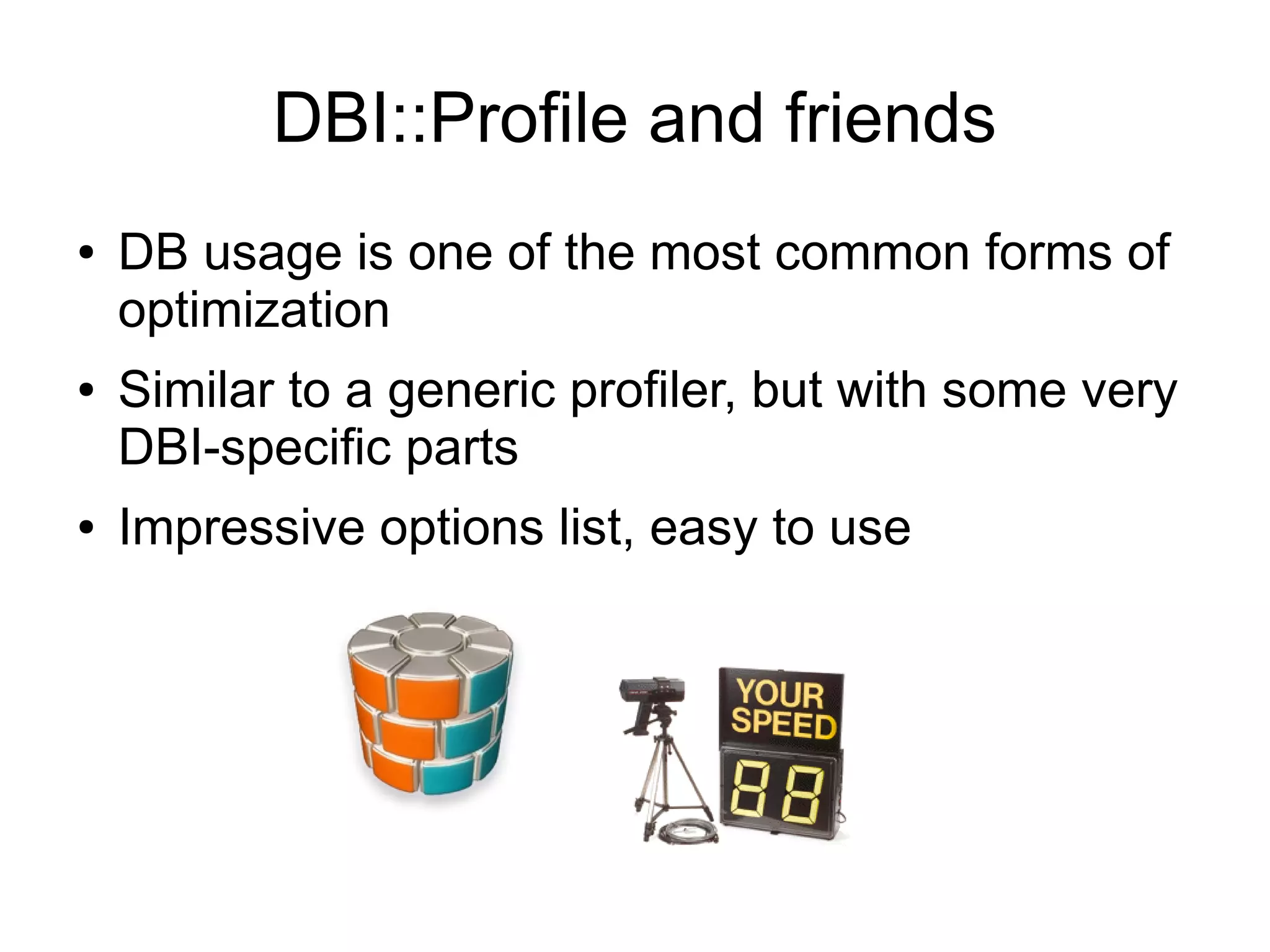 DBI::Profile and friends

• DB usage is one of the most common forms of optimization

• Similar to a generic profiler, but with some very DBI-specific parts

• Impressive options list, easy to use

YOUR SPEED

88